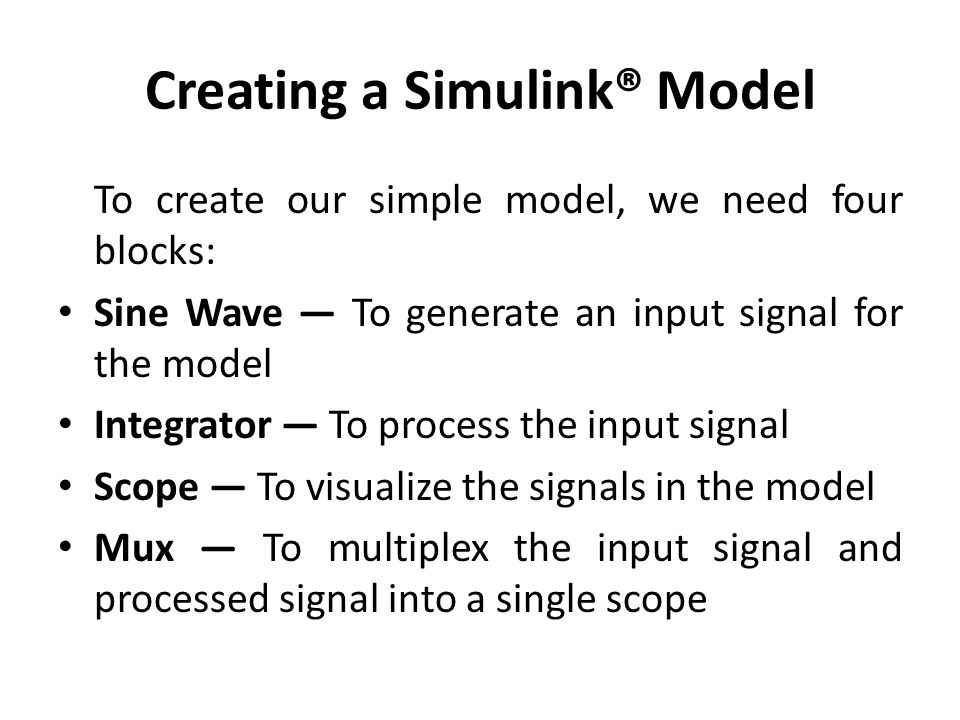 Creating a Simulink® Model

To create our simple model, we need four blocks:

• Sine Wave — To generate an input signal for the model
• Integrator — To process the input signal
• Scope — To visualize the signals in the model
• Mux — To multiplex the input signal and processed signal into a single scope